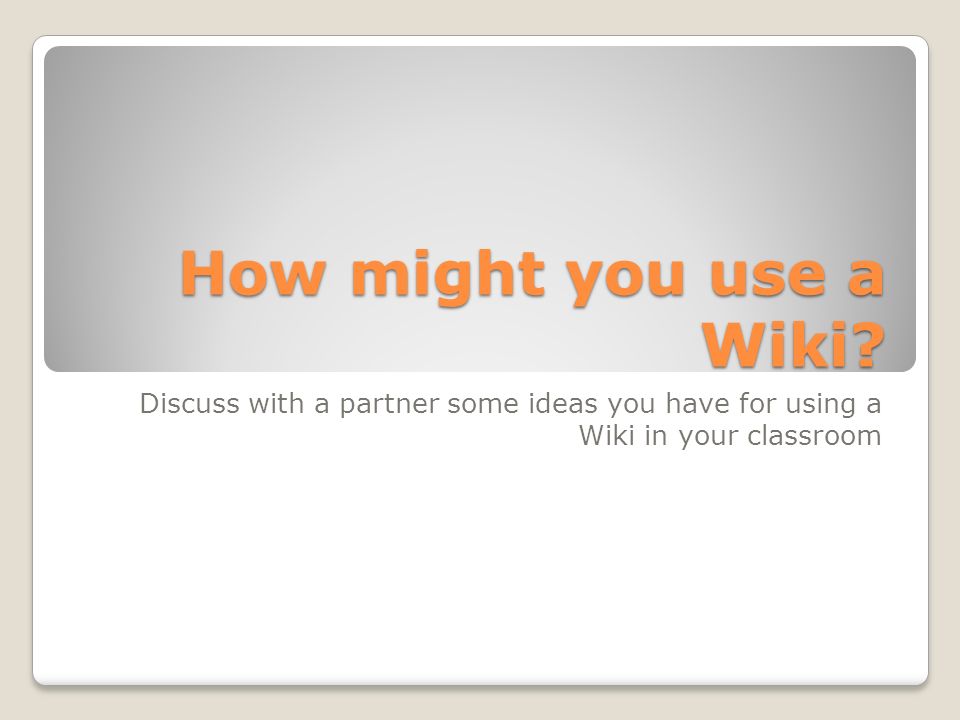 How might you use a Wiki?

Discuss with a partner some ideas you have for using a Wiki in your classroom